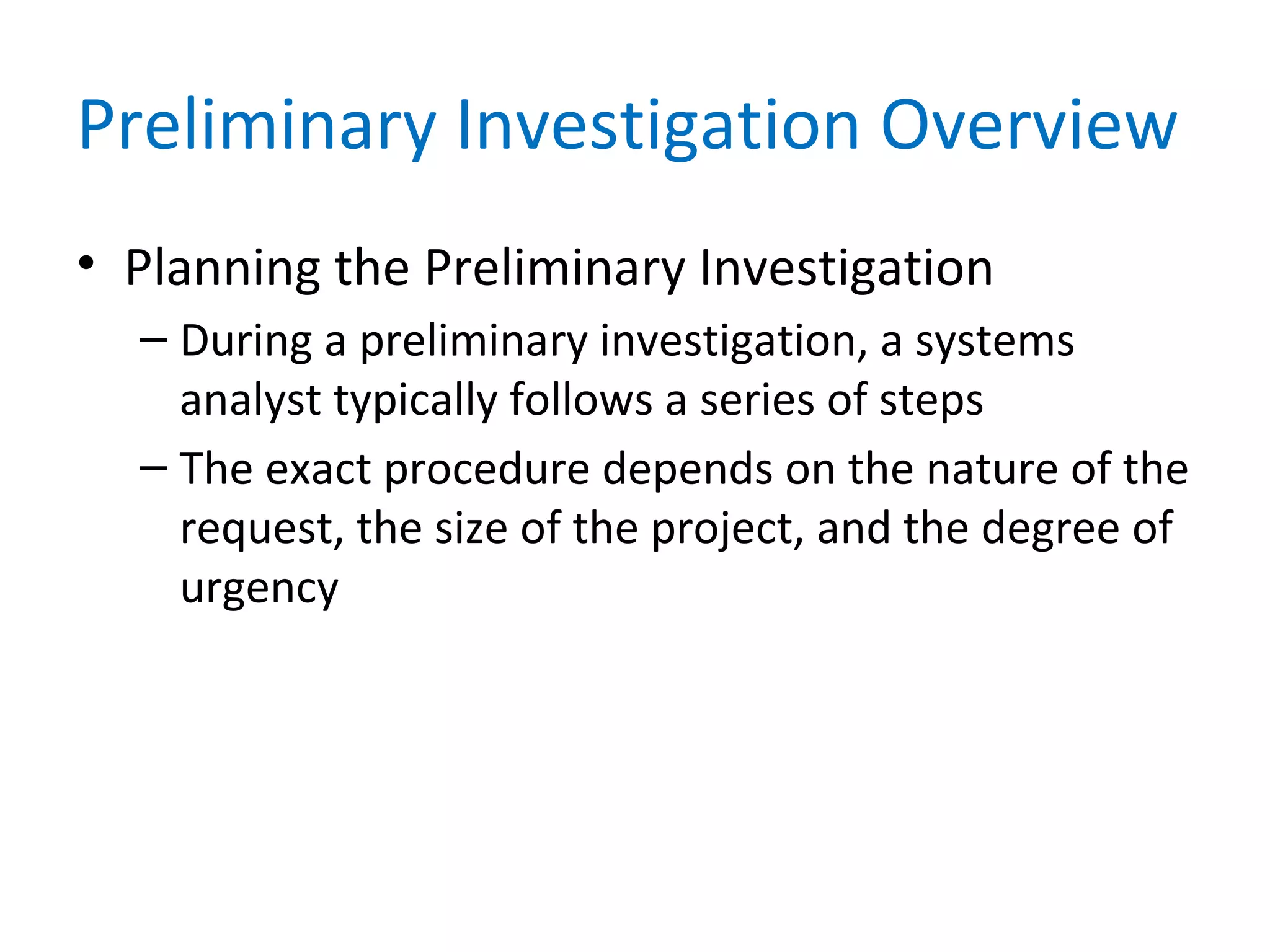 Preliminary Investigation Overview

• Planning the Preliminary Investigation

– During a preliminary investigation, a systems analyst typically follows a series of steps

– The exact procedure depends on the nature of the request, the size of the project, and the degree of urgency